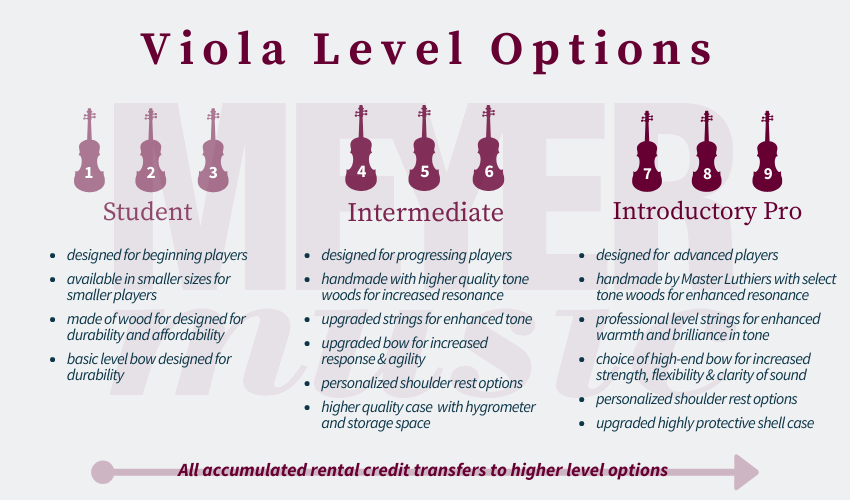 Viola Level Options

MEYER music

1 2 3

Student

- designed for beginning players
- available in smaller sizes for smaller players
- made of wood for designed for durability and affordability
- basic level bow designed for durability

4 5 6

Intermediate

- designed for progressing players
- handmade with higher quality tone woods for increased resonance
- upgraded strings for enhanced tone
- upgraded bow for increased response & agility
- personalized shoulder rest options
- higher quality case with hygrometer and storage space

7 8 9

Introductory Pro

- designed for advanced players
- handmade by Master Luthiers with select tone woods for enhanced resonance
- professional level strings for enhanced warmth and brilliance in tone
- choice of high-end bow for increased strength, flexibility & clarity of sound
- personalized shoulder rest options
- upgraded highly protective shell case

All accumulated rental credit transfers to higher level options